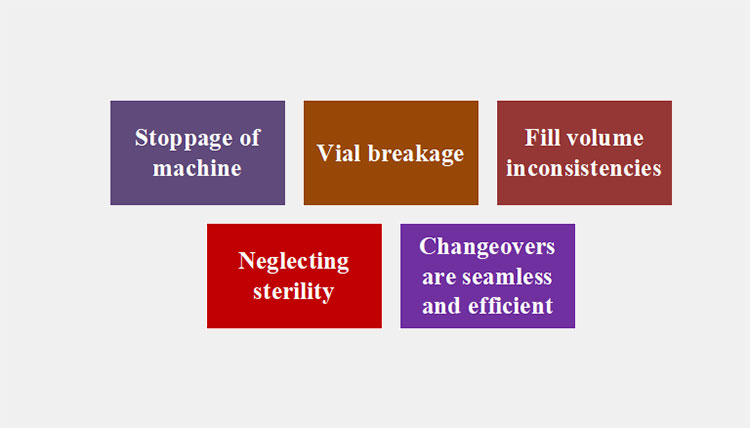 Stoppage of machine

Vial breakage

Fill volume inconsistencies

Neglecting sterility

Changeovers are seamless and efficient